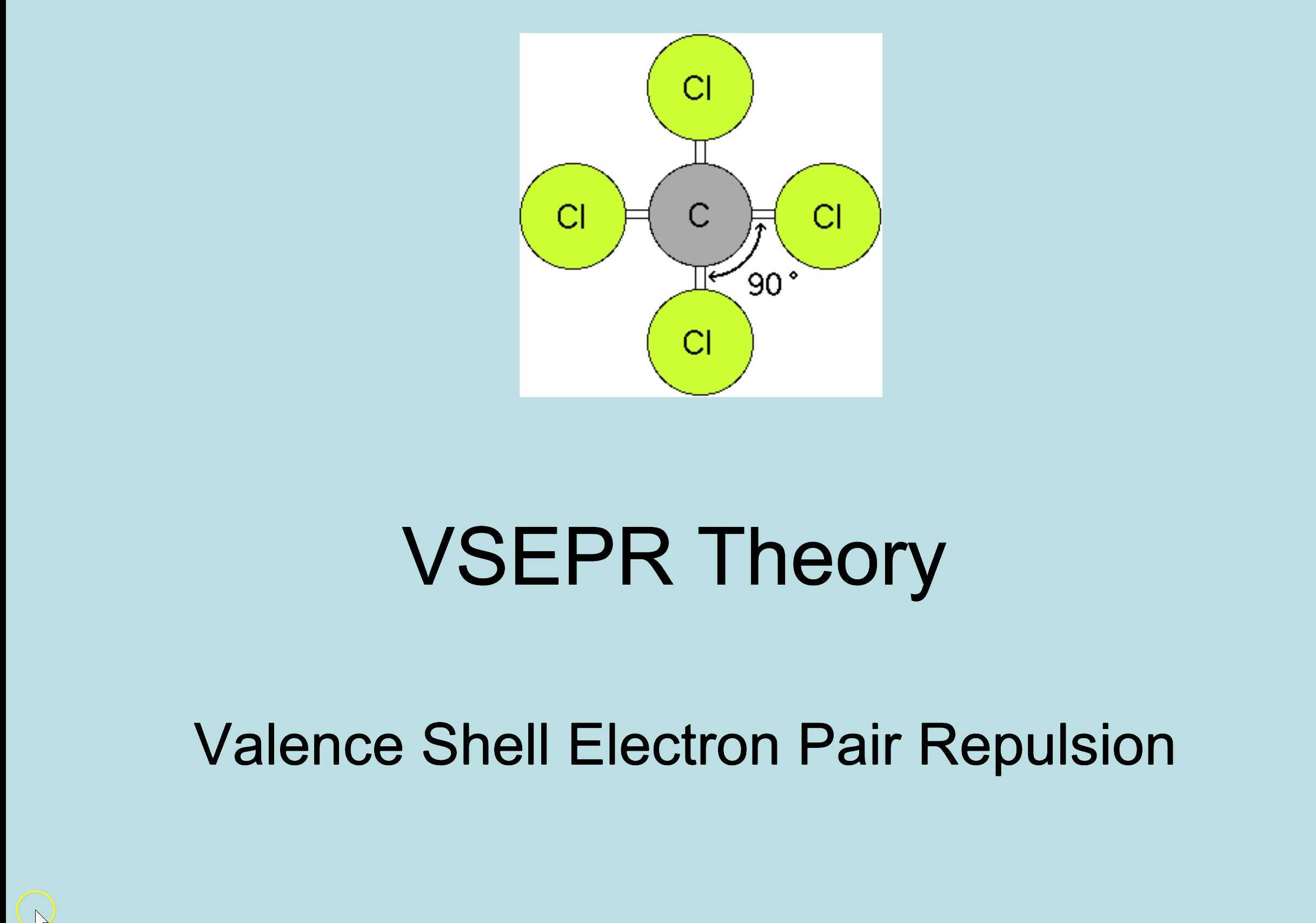 Cl

Cl C Cl

90 °

Cl

VSEPR Theory

Valence Shell Electron Pair Repulsion